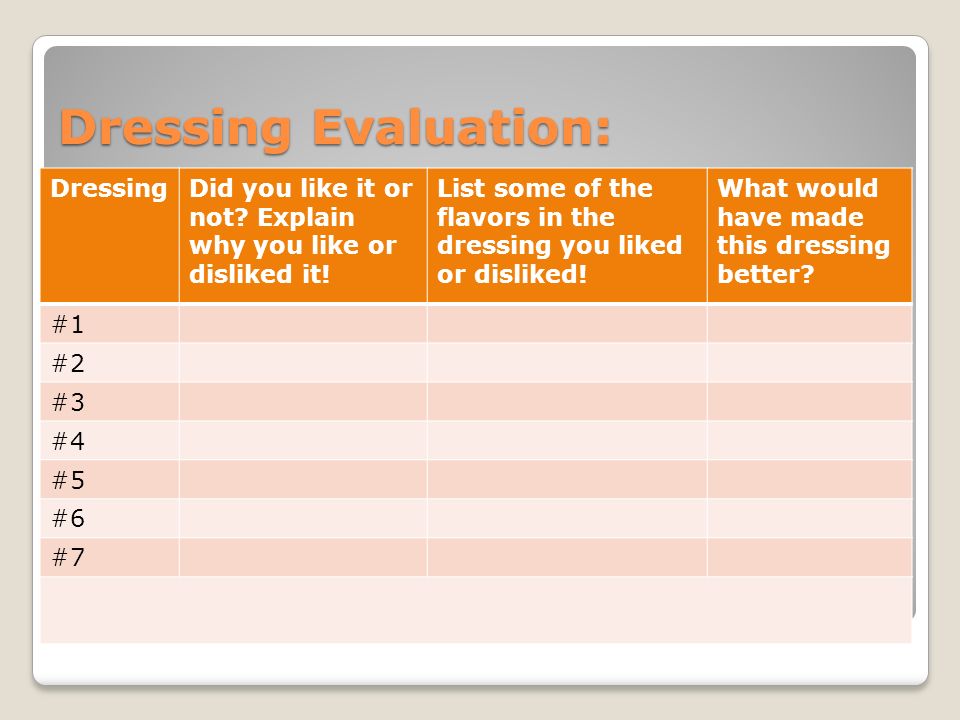 Dressing Evaluation:

| Dressing | Did you like it or not? Explain why you like or disliked it! | List some of the flavors in the dressing you liked or disliked! | What would have made this dressing better? |
|---|---|---|---|
| #1 | | | |
| #2 | | | |
| #3 | | | |
| #4 | | | |
| #5 | | | |
| #6 | | | |
| #7 | | | |